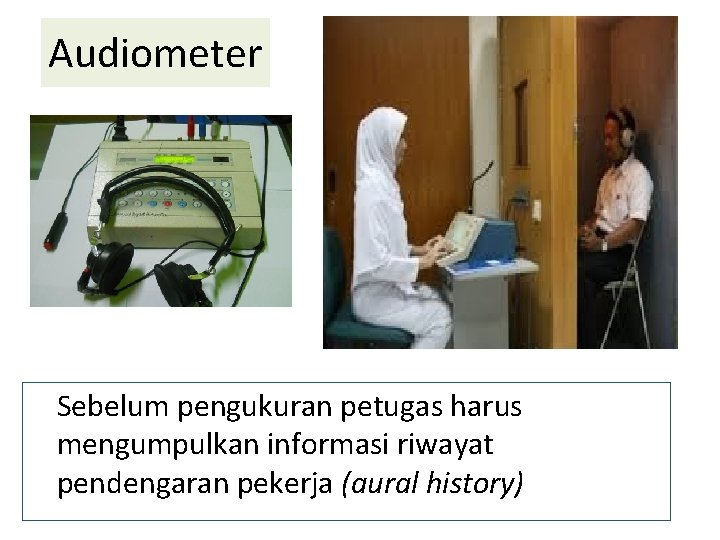 Audiometer

Sebelum pengukuran petugas harus mengumpulkan informasi riwayat pendengaran pekerja (aural history)